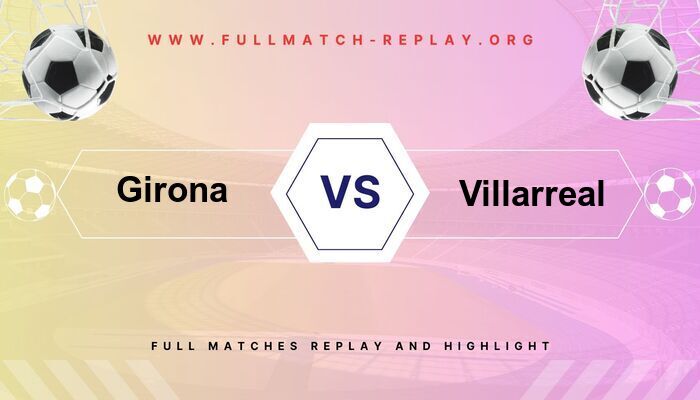 WWW.FULLMATCH-REPLAY.ORG

Girona

VS

Villarreal

FULL MATCHES REPLAY AND HIGHLIGHT